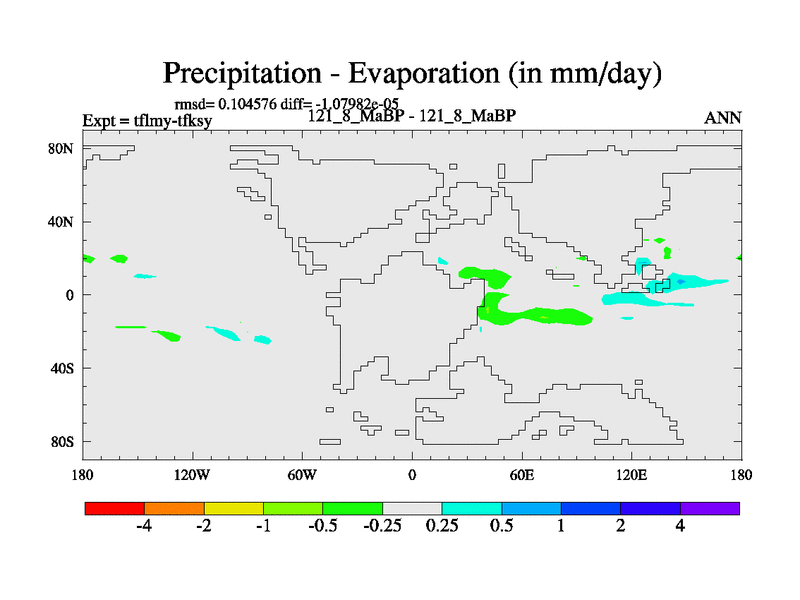 Precipitation - Evaporation (in mm/day)

rmsd= 0.104576 diff= -1.07982e-05

Expt = tflmy-tfksy

121_8_MaBP - 121_8_MaBP

ANN

80N

40N

0

40S

80S

180

120W

60W

0

60E

120E

180

-4

-2

-1

-0.5

-0.25

0.25

0.5

1

2

4